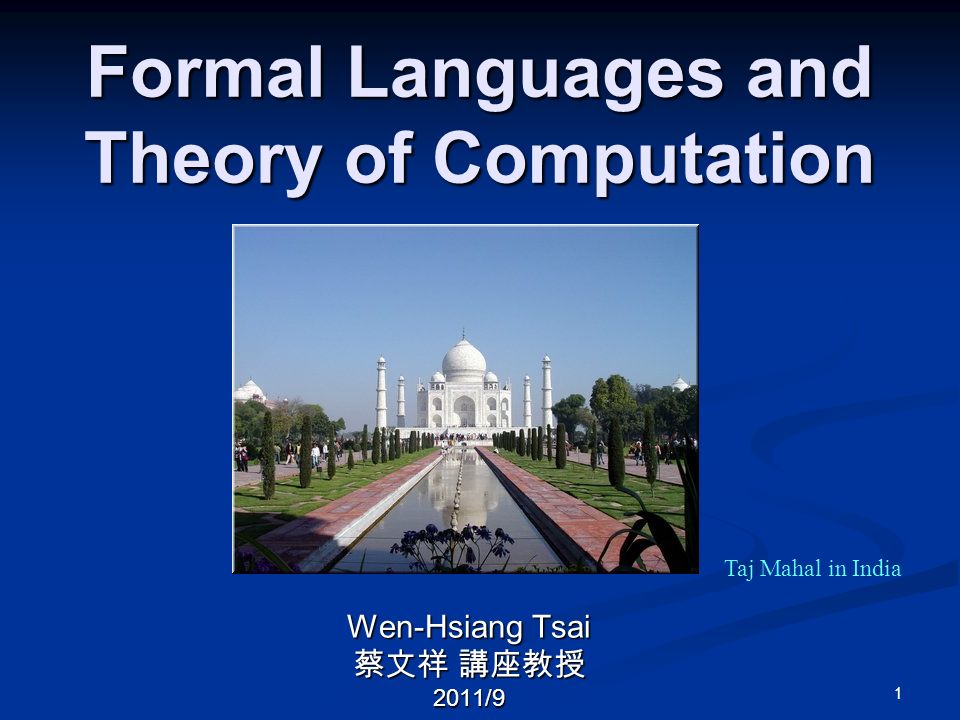 Formal Languages and Theory of Computation

Taj Mahal in India

Wen-Hsiang Tsai
蔡文祥 講座教授
2011/9

1